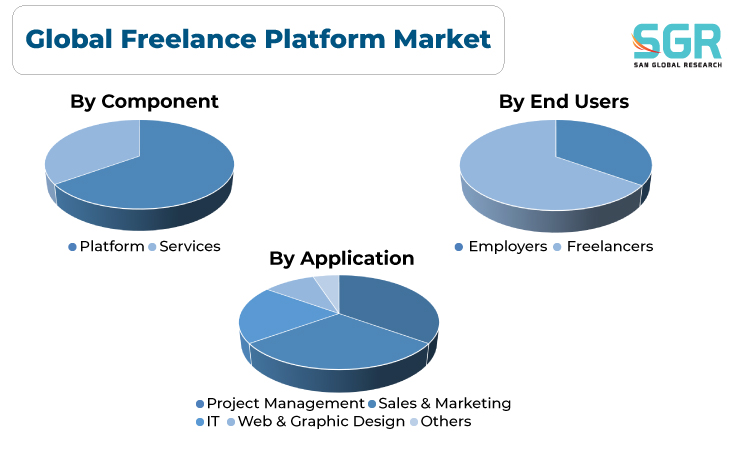 Global Freelance Platform Market

SGR
SAN GLOBAL RESEARCH

By Component

Platform Services

By End Users

Employers Freelancers

By Application

Project Management Sales & Marketing
IT Web & Graphic Design Others